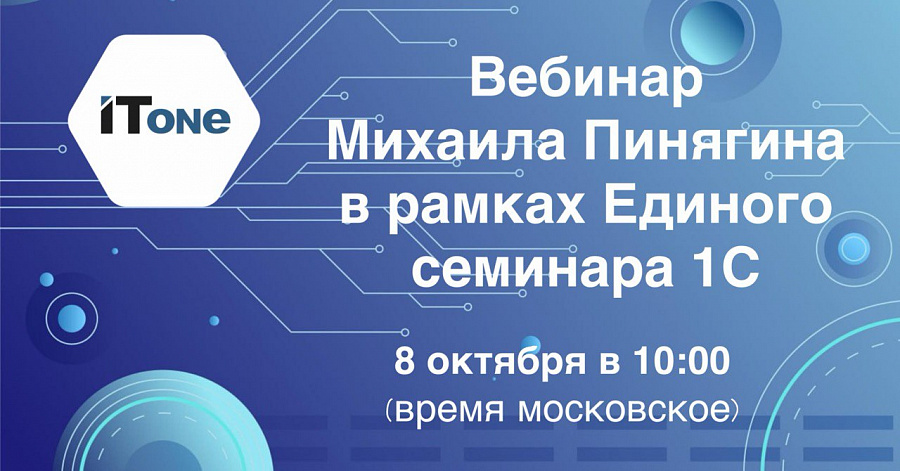 ITone

Вебинар Михаила Пинягина в рамках Единого семинара 1С

8 октября в 10:00
(время московское)